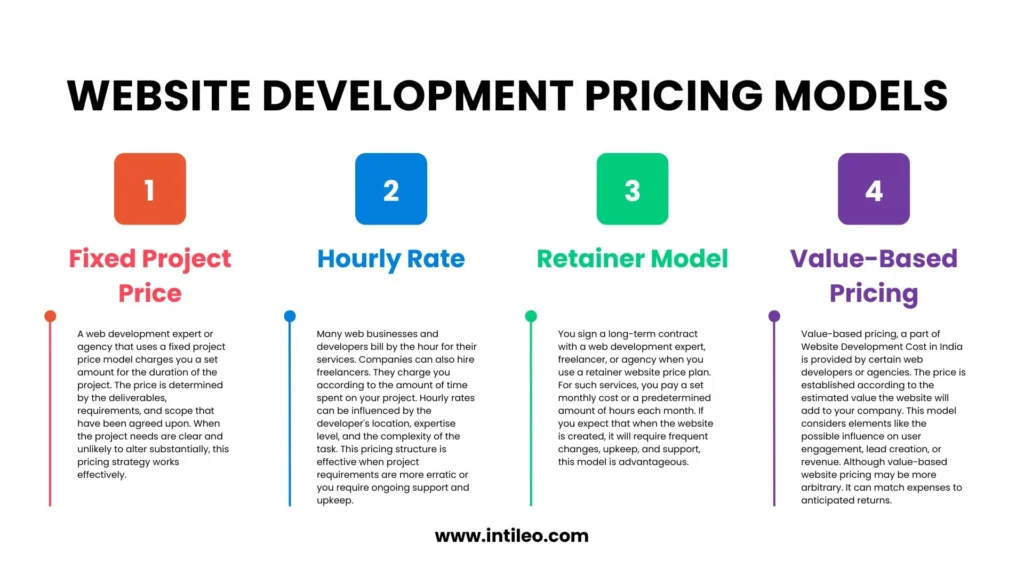 WEBSITE DEVELOPMENT PRICING MODELS

1

Fixed Project Price

A web development expert or agency that uses a fixed project price model charges you a set amount for the duration of the project. The price is determined by the deliverables, requirements, and scope that have been agreed upon. When the project needs are clear and unlikely to alter substantially, this pricing strategy works effectively.

2

Hourly Rate

Many web businesses and developers bill by the hour for their services. Companies can also hire freelancers. They charge you according to the amount of time spent on your project. Hourly rates can be influenced by the developer's location, expertise level, and the complexity of the task. This pricing structure is effective when project requirements are more erratic or you require ongoing support and upkeep.

3

Retainer Model

You sign a long-term contract with a web development expert, freelancer, or agency when you use a retainer website price plan. For such services, you pay a set monthly cost or a predetermined amount of hours each month. If you expect that when the website is created, it will require frequent changes, upkeep, and support, this model is advantageous.

4

Value-Based Pricing

Value-based pricing, a part of Website Development Cost in India is provided by certain web developers or agencies. The price is established according to the estimated value the website will add to your company. This model considers elements like the possible influence on user engagement, lead creation, or revenue. Although value-based website pricing may be more arbitrary. It can match expenses to anticipated returns.

www.intileo.com